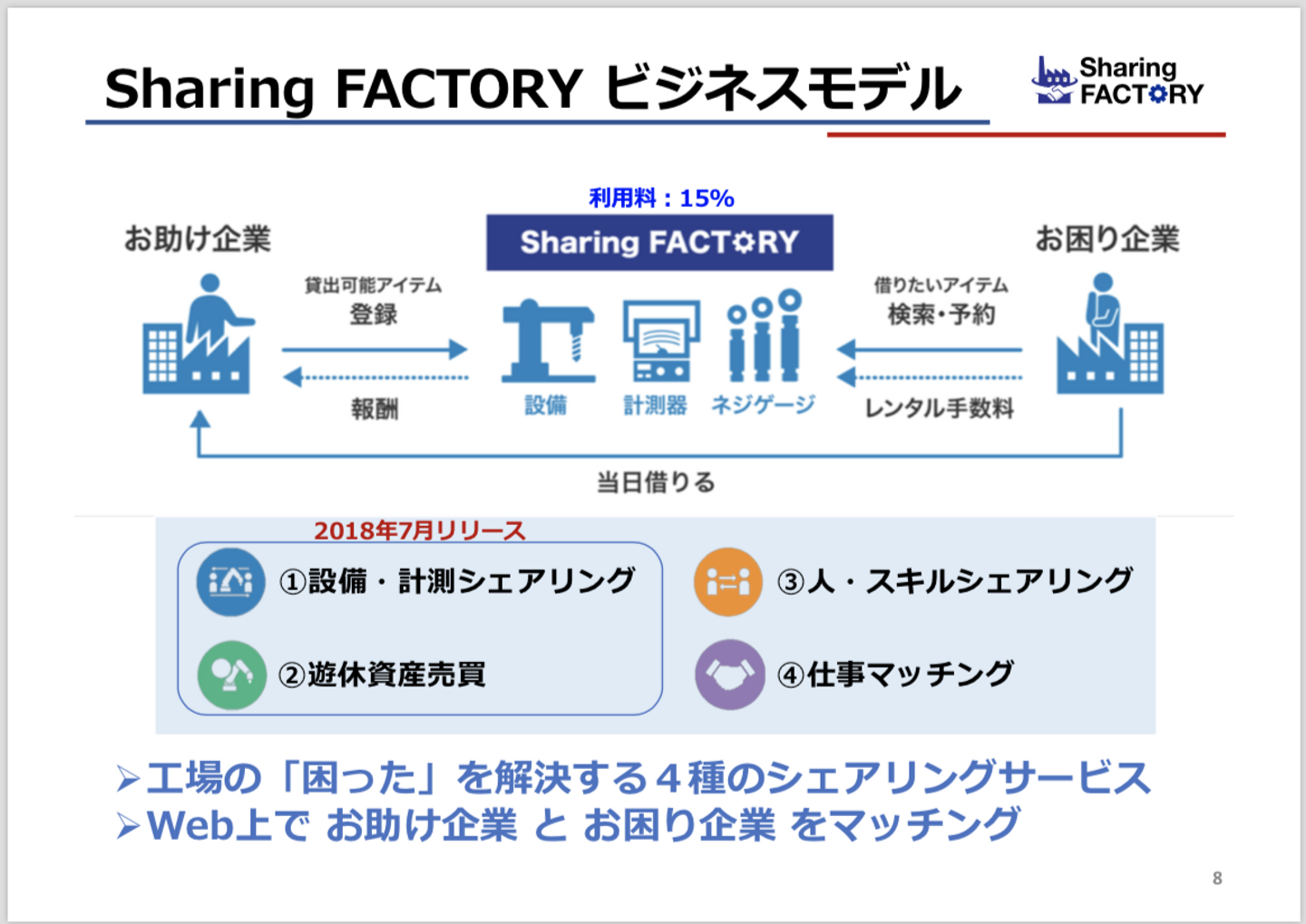 Sharing FACTORY ビジネスモデル

Sharing FACTORY

利用料：15%

お助け企業

Sharing FACTORY

お困り企業

貸出可能アイテム
登録

報酬

設備 計測器 ネジゲージ

借りたいアイテム
検索・予約

レンタル手数料

当日借りる

2018年7月リリース

①設備・計測シェアリング

②遊休資産売買

③人・スキルシェアリング

④仕事マッチング

➢工場の「困った」を解決する４種のシェアリングサービス
➢Web上で お助け企業 と お困り企業 をマッチング

8